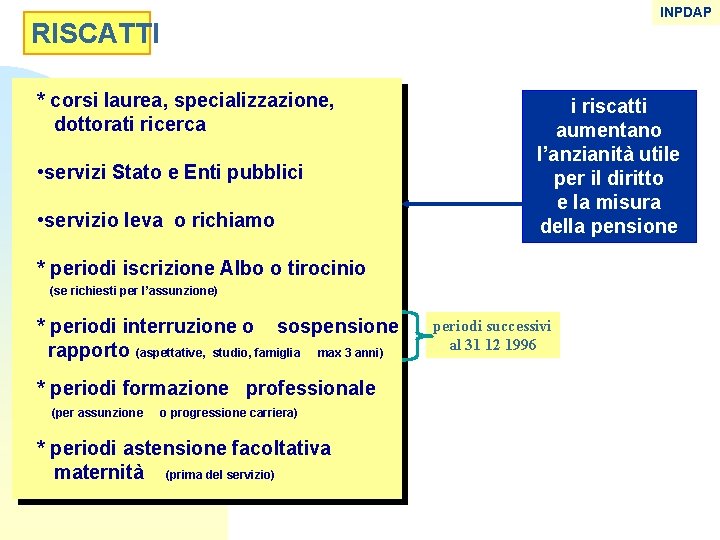 INPDAP

RISCATTI

* corsi laurea, specializzazione, dottorati ricerca

•servizi Stato e Enti pubblici

•servizio leva o richiamo

* periodi iscrizione Albo o tirocinio (se richiesti per l'assunzione)

* periodi interruzione o sospensione rapporto (aspettative, studio, famiglia max 3 anni)

* periodi formazione professionale (per assunzione o progressione carriera)

* periodi astensione facoltativa maternità (prima del servizio)

i riscatti aumentano l'anzianità utile per il diritto e la misura della pensione

periodi successivi al 31 12 1996